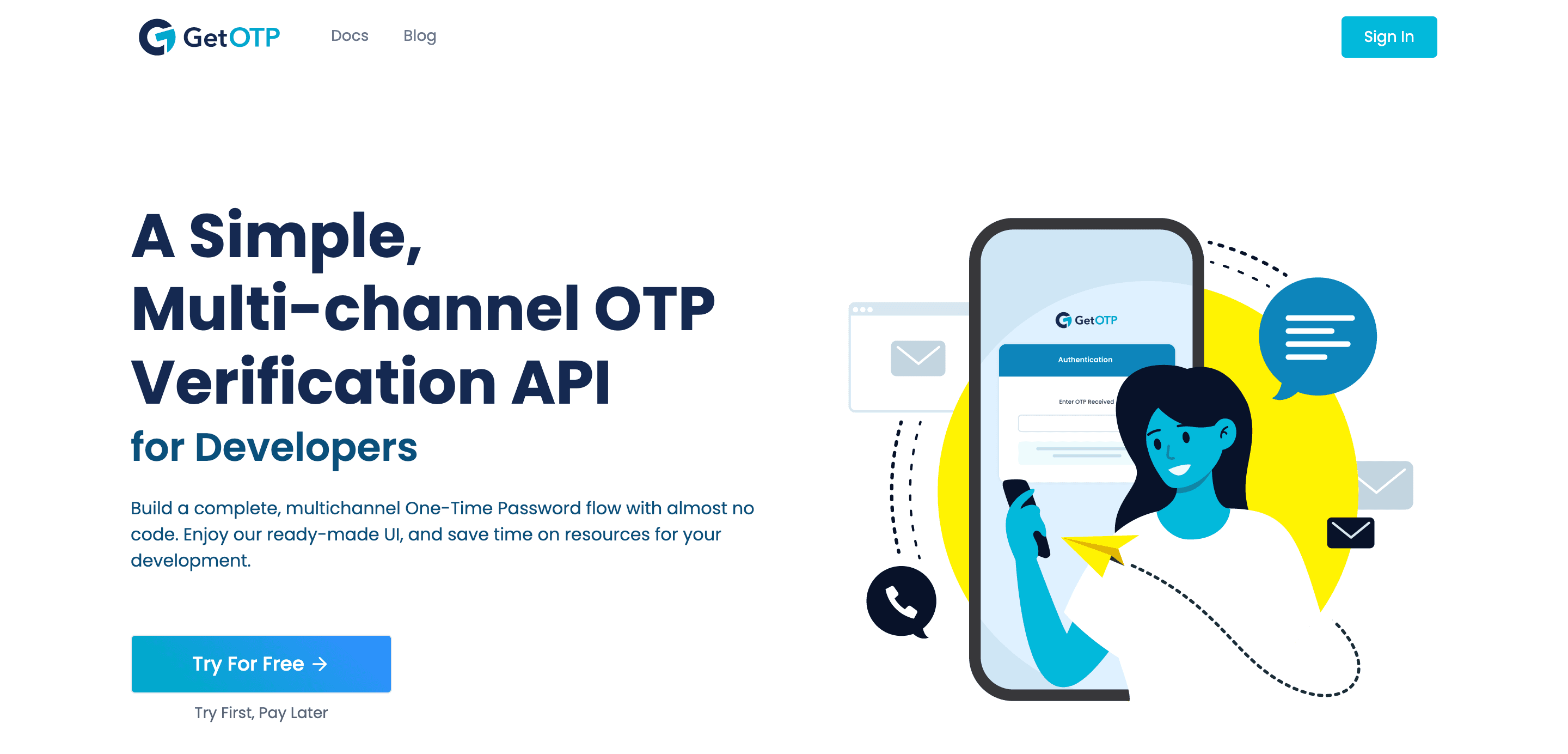 GetOTP Docs Blog

Sign In

A Simple, Multi-channel OTP Verification API

for Developers

Build a complete, multichannel One-Time Password flow with almost no code. Enjoy our ready-made UI, and save time on resources for your development.

Try For Free →

Try First, Pay Later

GetOTP

Authentication

Enter OTP Received